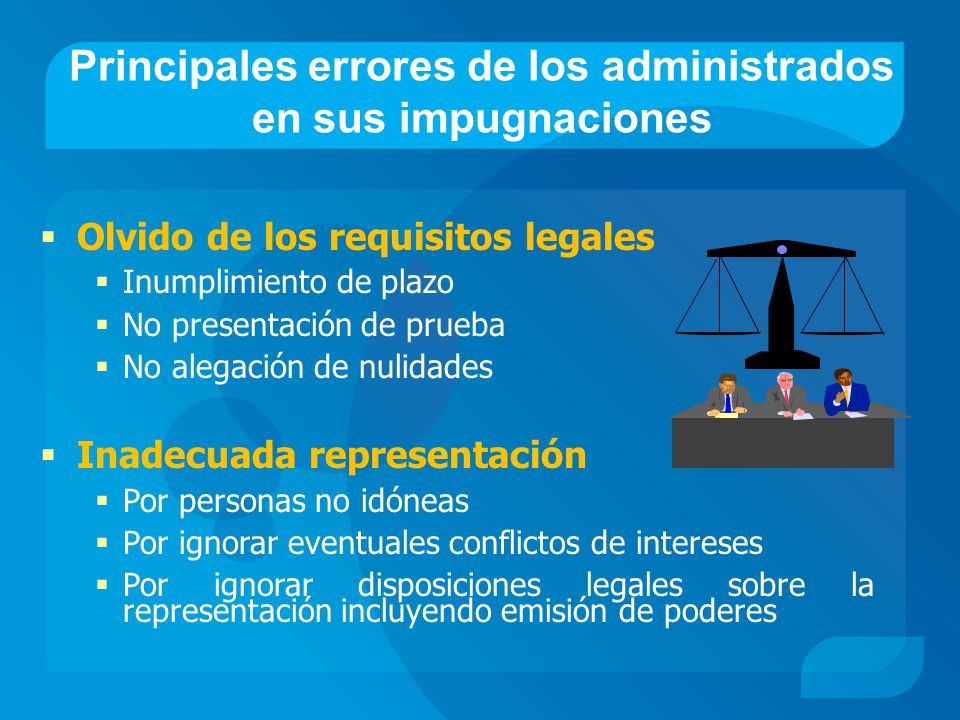 Principales errores de los administrados en sus impugnaciones

▪ Olvido de los requisitos legales
▪ Inumplimiento de plazo
▪ No presentación de prueba
▪ No alegación de nulidades

▪ Inadecuada representación
▪ Por personas no idóneas
▪ Por ignorar eventuales conflictos de intereses
▪ Por ignorar disposiciones legales sobre la representación incluyendo emisión de poderes